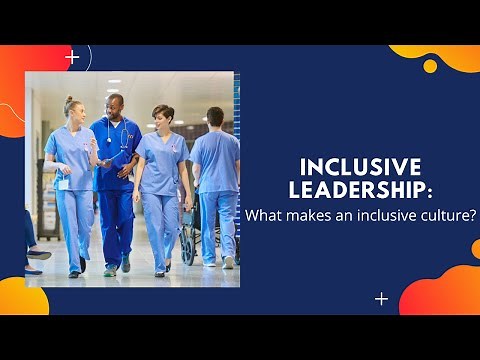 INCLUSIVE LEADERSHIP:
What makes an inclusive culture?